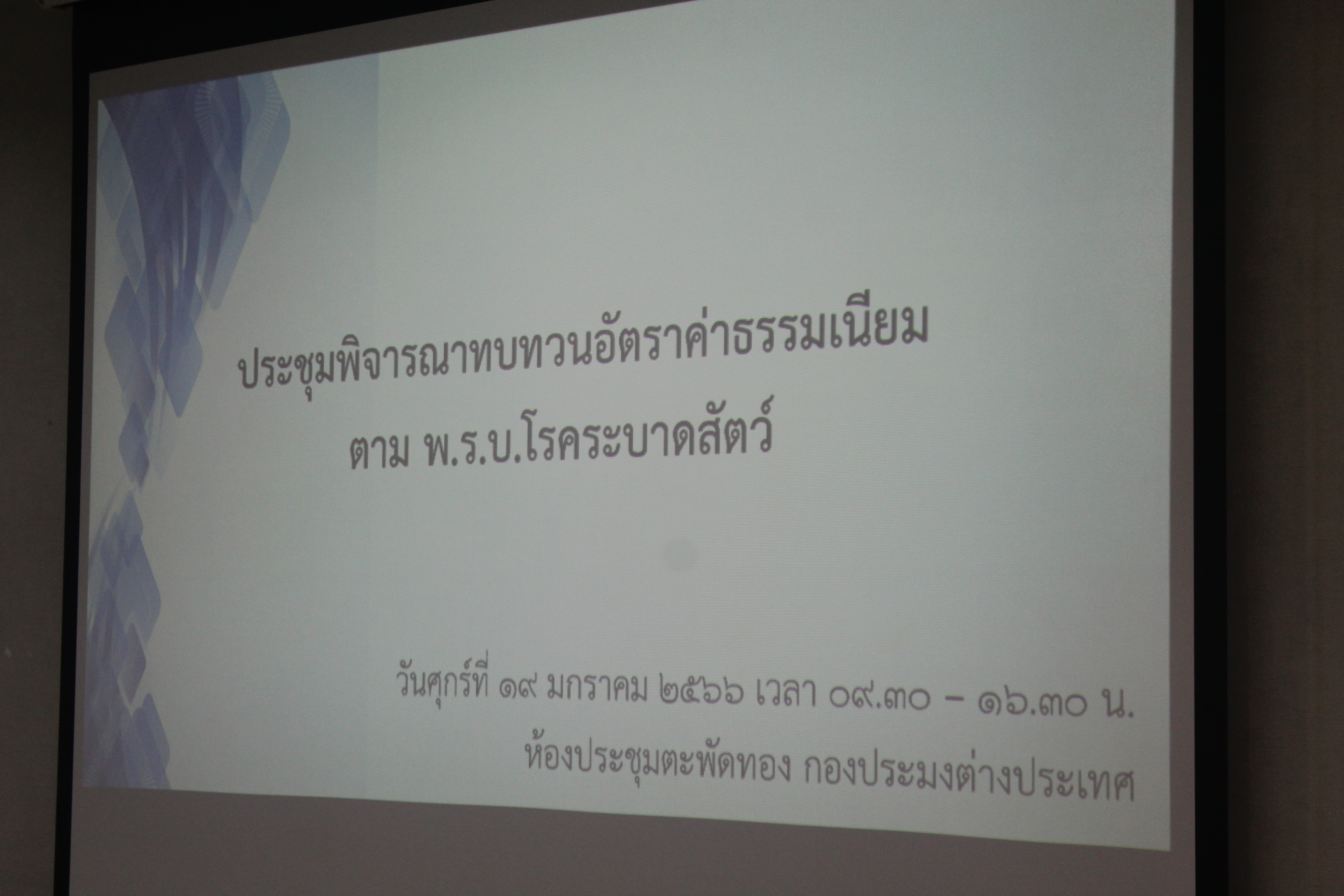 ประชุมพิจารณาทบทวนอัตราค่าธรรมเนียม
ตาม พ.ร.บ.โรคระบาดสัตว์

วันศุกร์ที่ ๑๙ มกราคม ๒๕๖๖ เวลา ๐๙.๓๐ – ๑๖.๓๐ น.
ห้องประชุมตะพัดทอง กองประมงต่างประเทศ